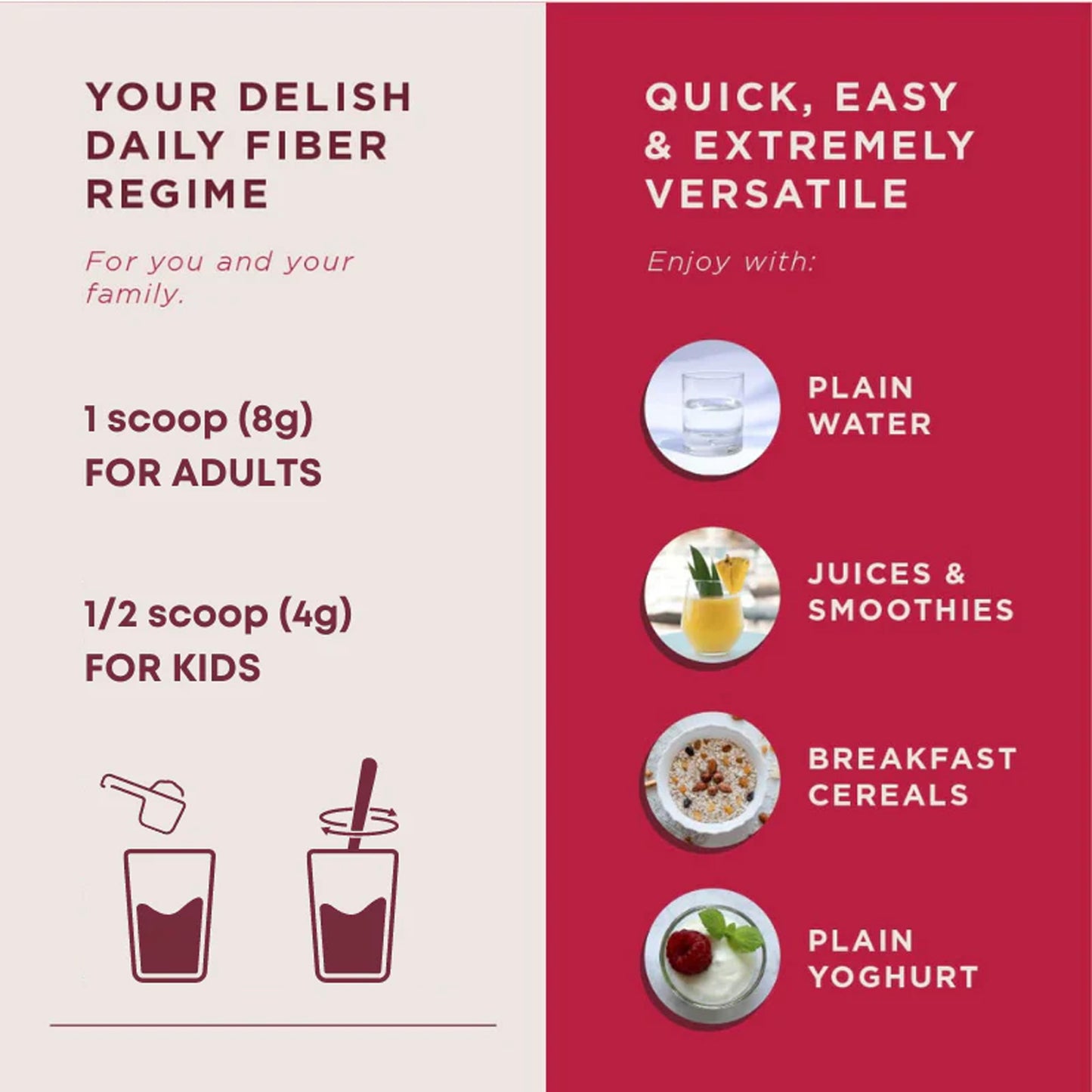 YOUR DELISH DAILY FIBER REGIME

For you and your family.

1 scoop (8g)
FOR ADULTS

1/2 scoop (4g)
FOR KIDS

QUICK, EASY & EXTREMELY VERSATILE

Enjoy with:

PLAIN WATER

JUICES & SMOOTHIES

BREAKFAST CEREALS

PLAIN YOGHURT